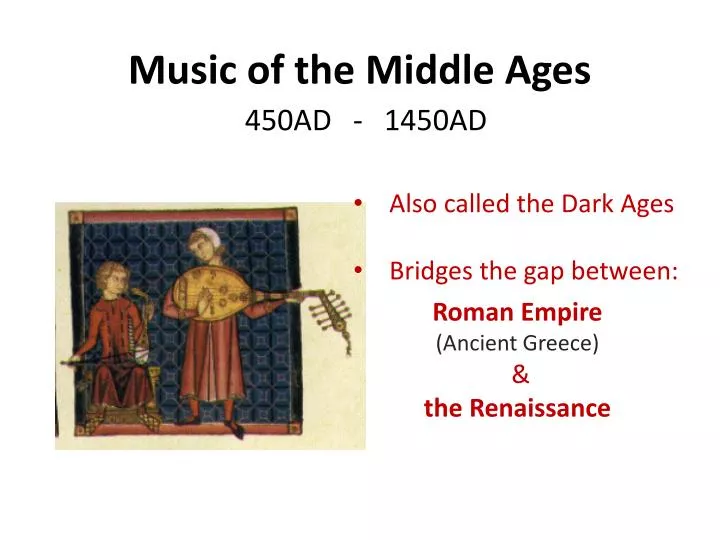 Music of the Middle Ages
450AD - 1450AD

• Also called the Dark Ages

• Bridges the gap between:

Roman Empire
(Ancient Greece)
&
the Renaissance